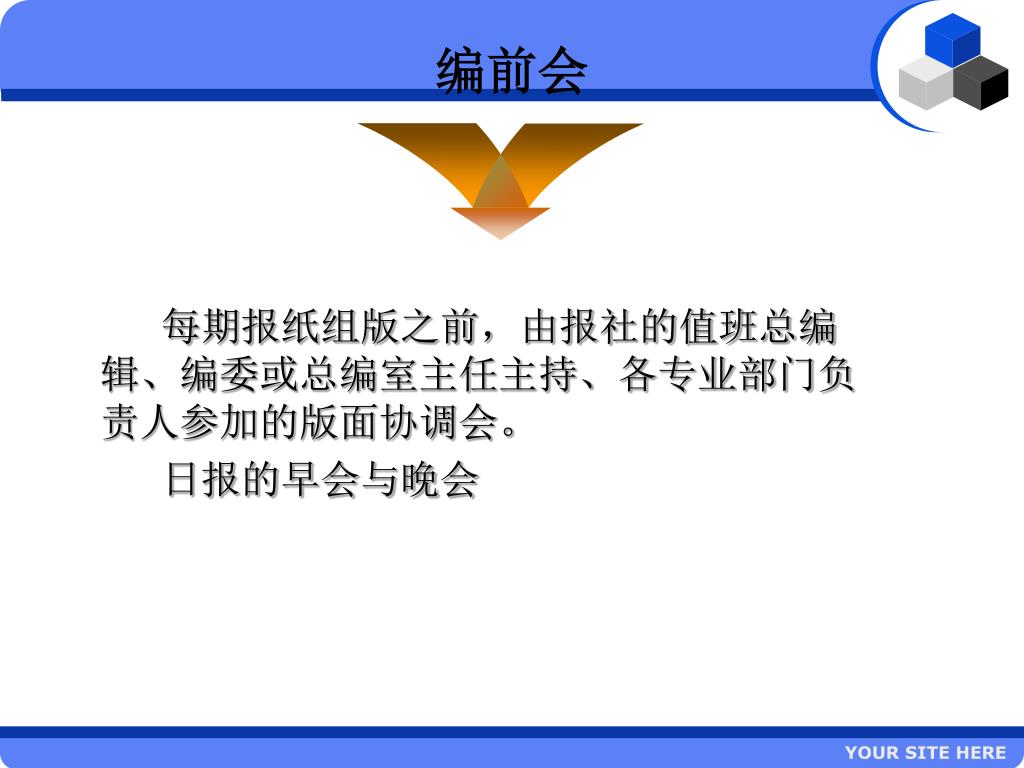 编前会

每期报纸组版之前，由报社的值班总编辑、编委或总编室主任主持、各专业部门负责人参加的版面协调会。

日报的早会与晚会

YOUR SITE HERE